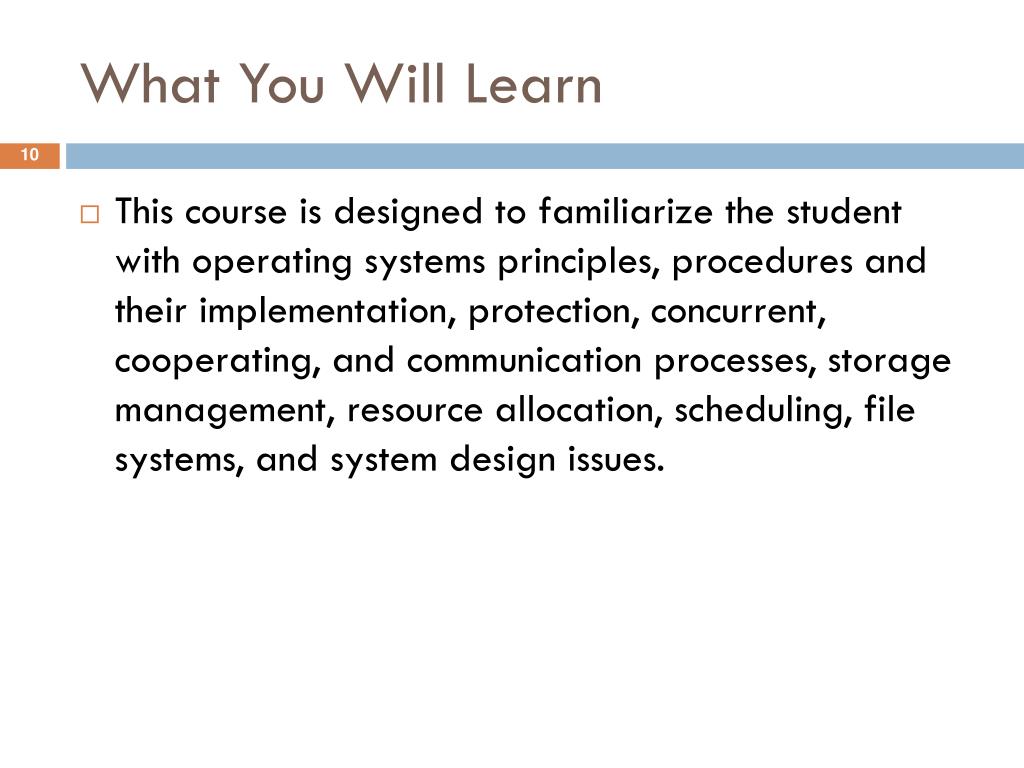 What You Will Learn

10

□ This course is designed to familiarize the student with operating systems principles, procedures and their implementation, protection, concurrent, cooperating, and communication processes, storage management, resource allocation, scheduling, file systems, and system design issues.